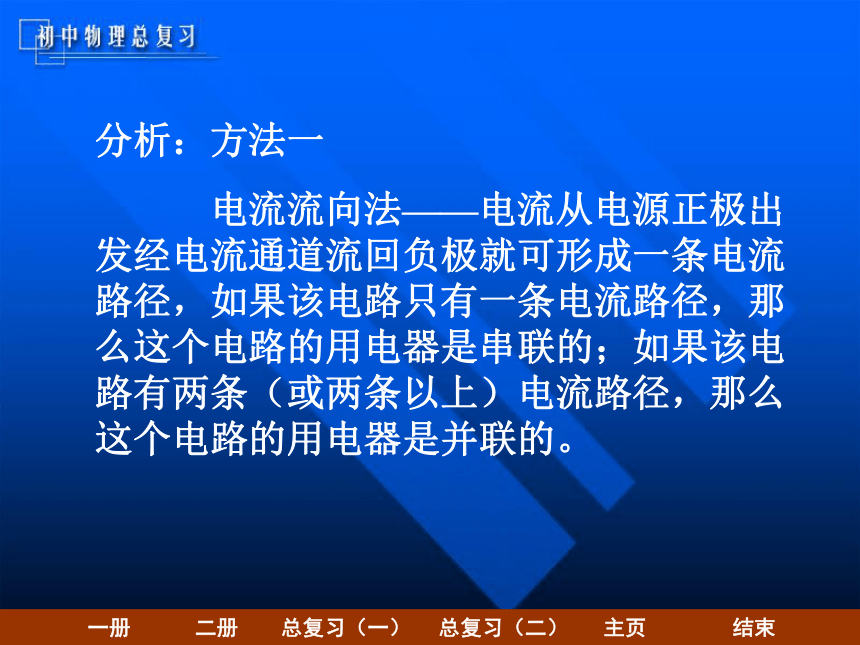 初中物理总复习

分析：方法一

电流流向法——电流从电源正极出发经电流通道流回负极就可形成一条电流路径，如果该电路只有一条电流路径，那么这个电路的用电器是串联的；如果该电路有两条（或两条以上）电流路径，那么这个电路的用电器是并联的。

一册 二册 总复习（一） 总复习（二） 主页 结束